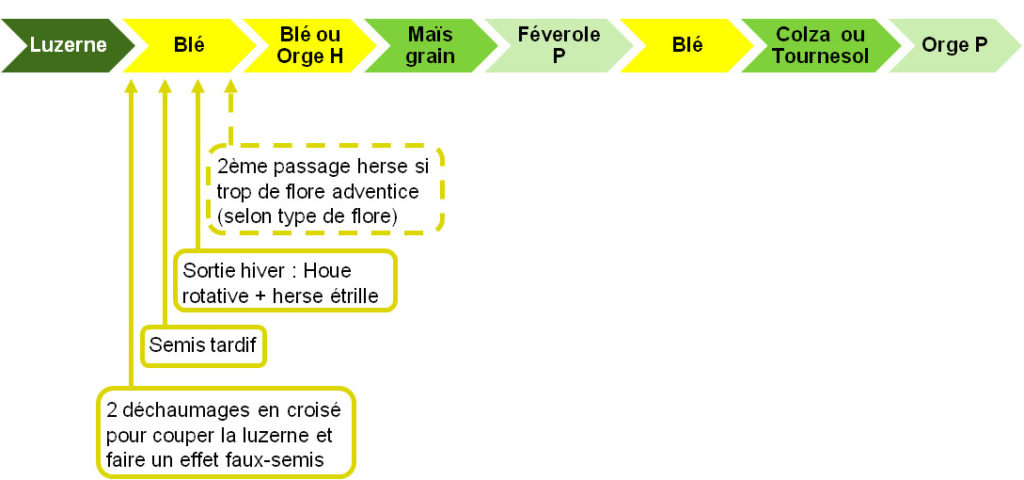 Luzerne

Blé

Blé ou Orge H

Maïs grain

Féverole P

Blé

Colza ou Tournesol

Orge P

2ème passage herse si trop de flore adventice (selon type de flore)

Sortie hiver : Houe rotative + herse étrille

Semis tardif

2 déchaumages en croisé pour couper la luzerne et faire un effet faux-semis